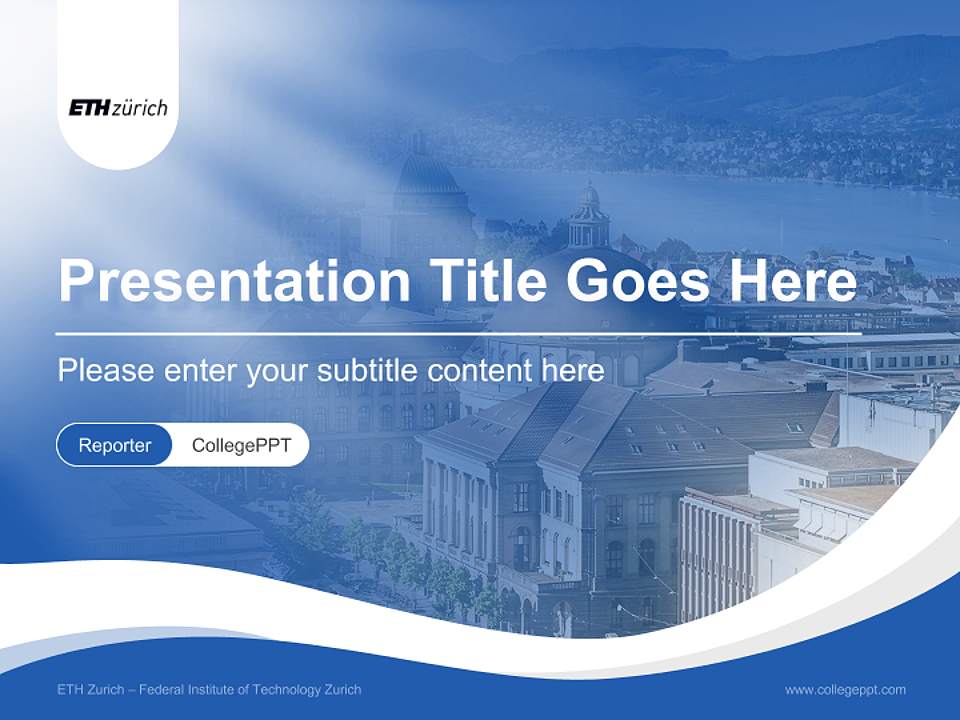 ETH zürich

Presentation Title Goes Here

Please enter your subtitle content here

Reporter CollegePPT

ETH Zurich – Federal Institute of Technology Zurich

www.collegeppt.com